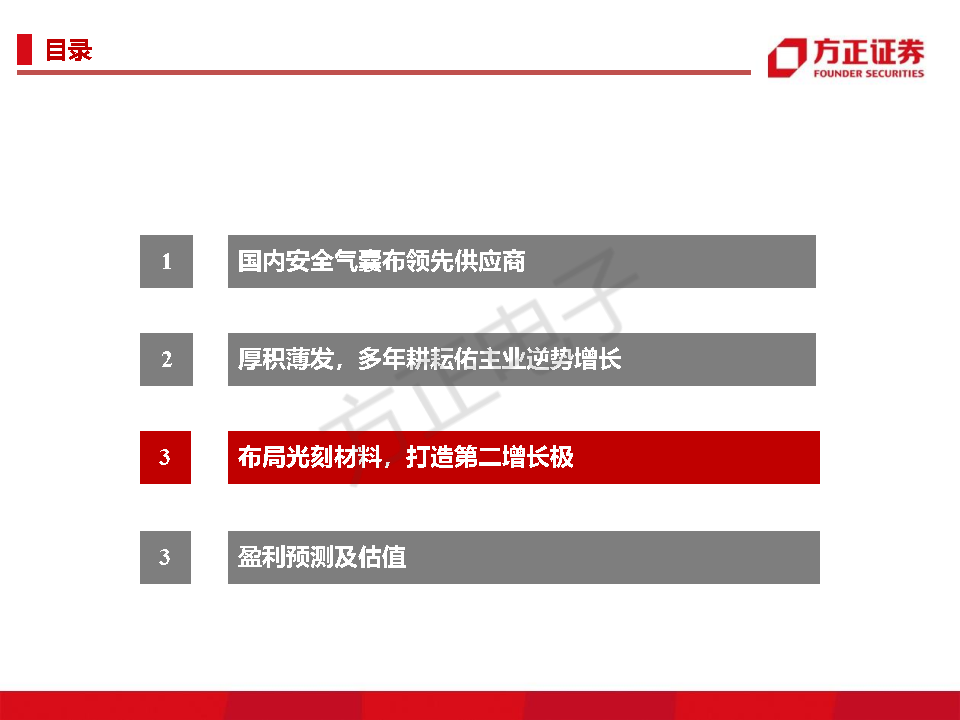 目录

方正证券
FOUNDER SECURITIES

1 国内安全气囊布领先供应商

2 厚积薄发，多年耕耘佑主业逆势增长

3 布局光刻材料，打造第二增长极

3 盈利预测及估值

方正电子